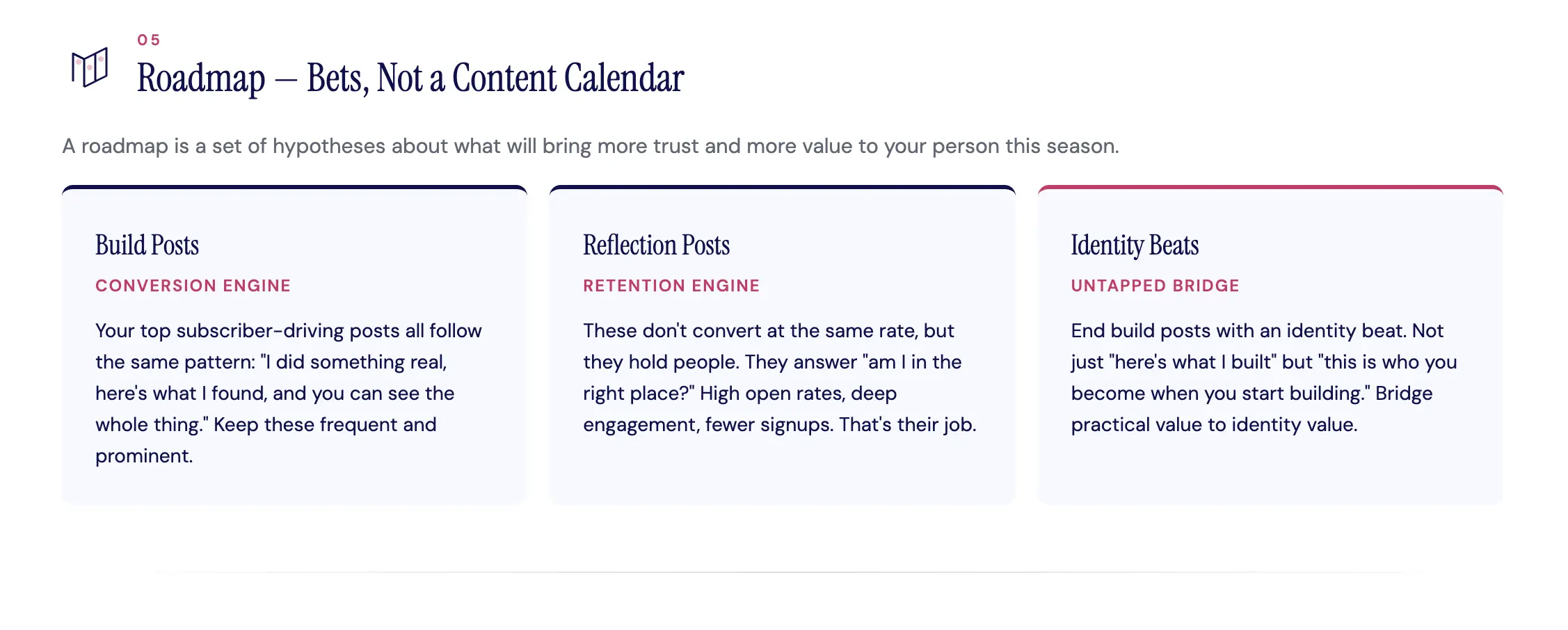 05

Roadmap — Bets, Not a Content Calendar

A roadmap is a set of hypotheses about what will bring more trust and more value to your person this season.

Build Posts

CONVERSION ENGINE

Your top subscriber-driving posts all follow the same pattern: "I did something real, here's what I found, and you can see the whole thing." Keep these frequent and prominent.

Reflection Posts

RETENTION ENGINE

These don't convert at the same rate, but they hold people. They answer "am I in the right place?" High open rates, deep engagement, fewer signups. That's their job.

Identity Beats

UNTAPPED BRIDGE

End build posts with an identity beat. Not just "here's what I built" but "this is who you become when you start building." Bridge practical value to identity value.